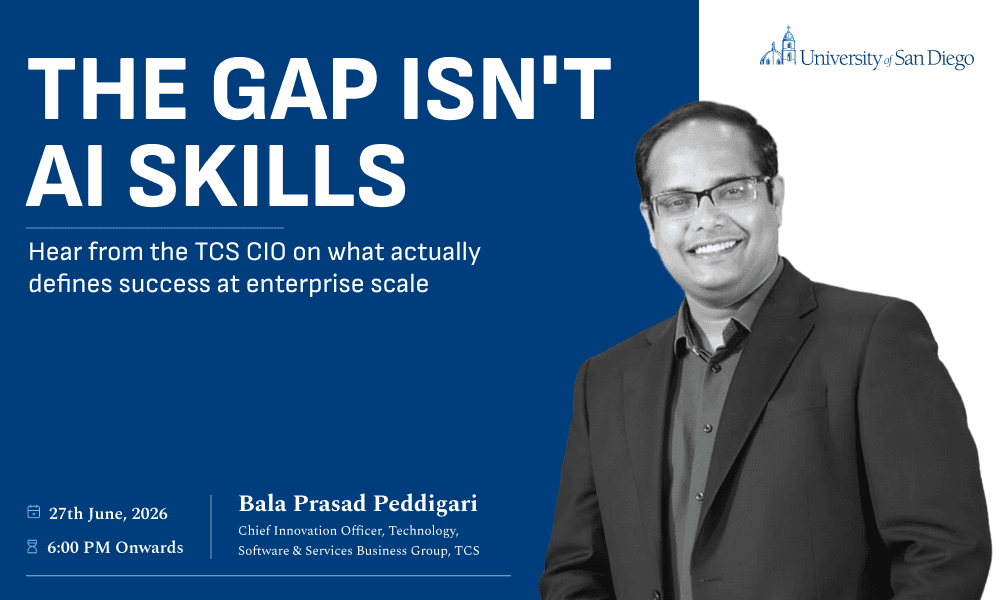 THE GAP ISN'T AI SKILLS

Hear from the TCS CIO on what actually defines success at enterprise scale

University of San Diego

27th June, 2026

6:00 PM Onwards

Bala Prasad Peddigari

Chief Innovation Officer, Technology, Software & Services Business Group, TCS